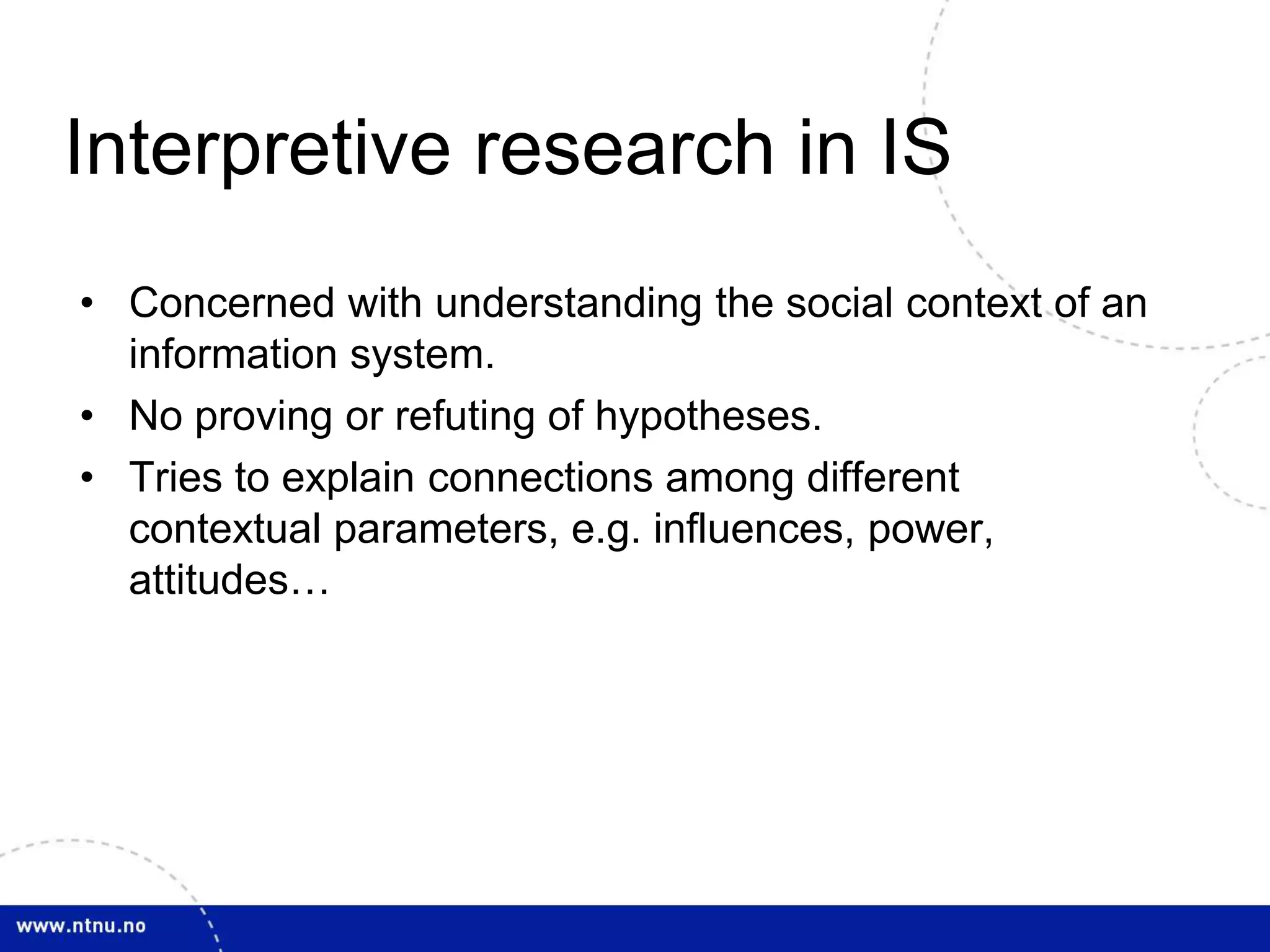 Interpretive research in IS

• Concerned with understanding the social context of an information system.
• No proving or refuting of hypotheses.
• Tries to explain connections among different contextual parameters, e.g. influences, power, attitudes…

www.ntnu.no